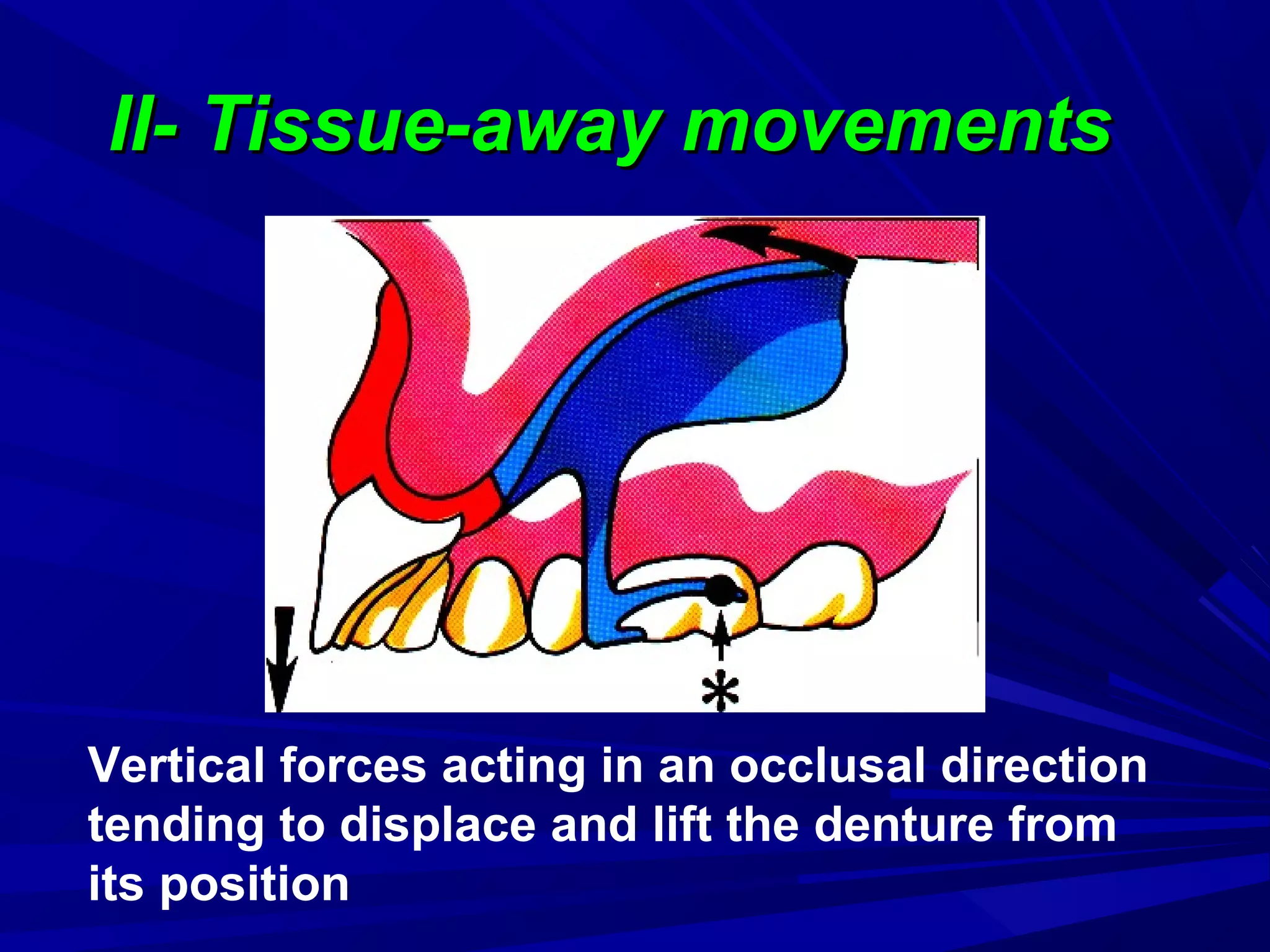 II- Tissue-away movements

*

Vertical forces acting in an occlusal direction tending to displace and lift the denture from its position